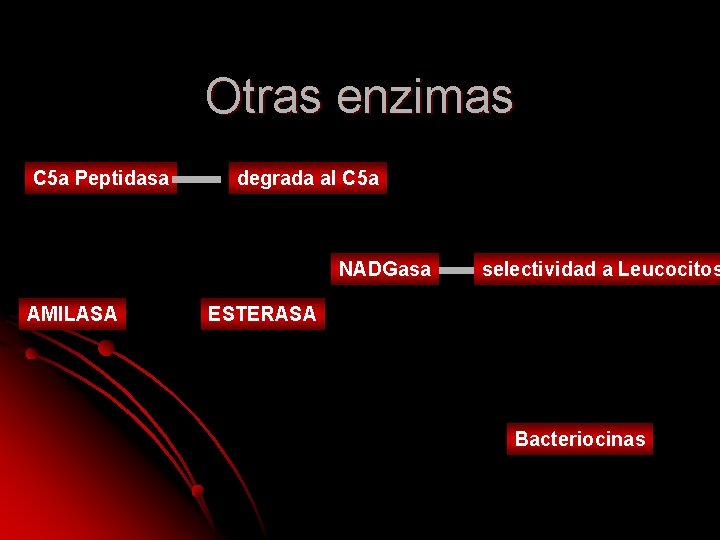 Otras enzimas

C5a Peptidasa

degrada al C5a

NADGasa

selectividad a Leucocitos

AMILASA

ESTERASA

Bacteriocinas